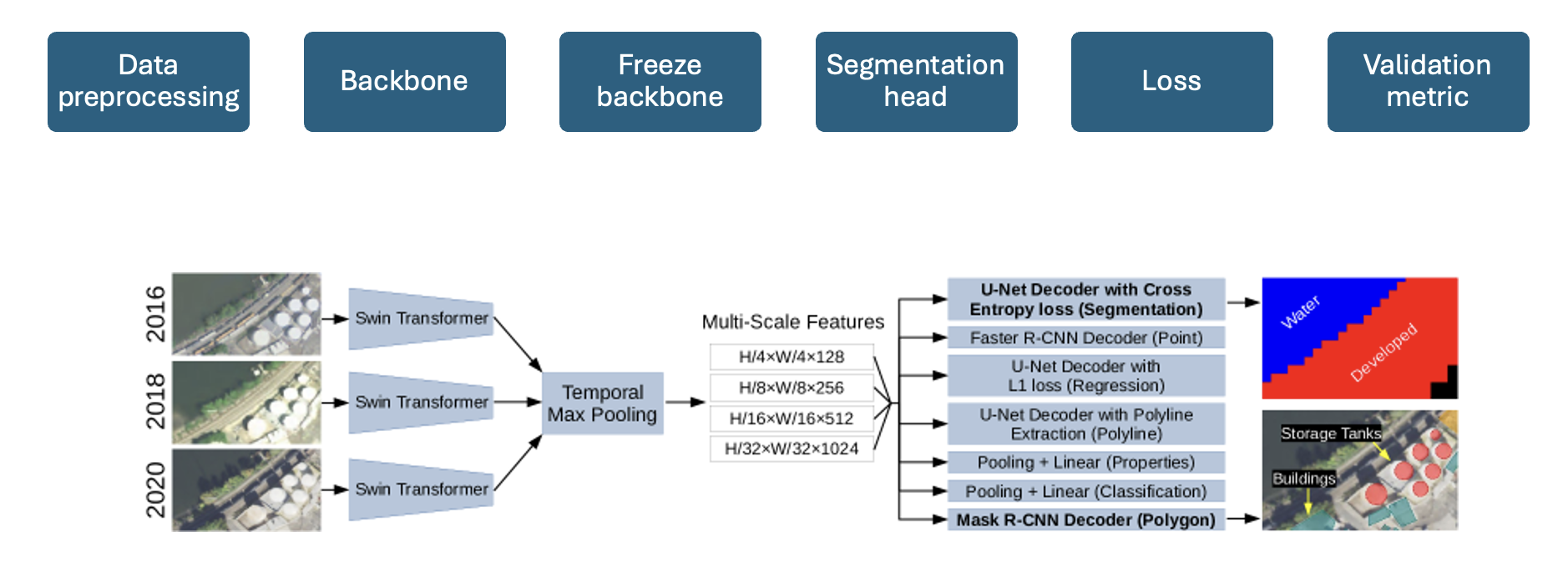 Data preprocessing

Backbone

Freeze backbone

Segmentation head

Loss

Validation metric

2016

2018

2020

Swin Transformer

Swin Transformer

Swin Transformer

Temporal Max Pooling

Multi-Scale Features

H/4×W/4×128

H/8×W/8×256

H/16×W/16×512

H/32×W/32×1024

U-Net Decoder with Cross Entropy loss (Segmentation)

Faster R-CNN Decoder (Point)

U-Net Decoder with L1 loss (Regression)

U-Net Decoder with Polyline Extraction (Polyline)

Pooling + Linear (Properties)

Pooling + Linear (Classification)

Mask R-CNN Decoder (Polygon)

Water

Developed

Storage Tanks

Buildings